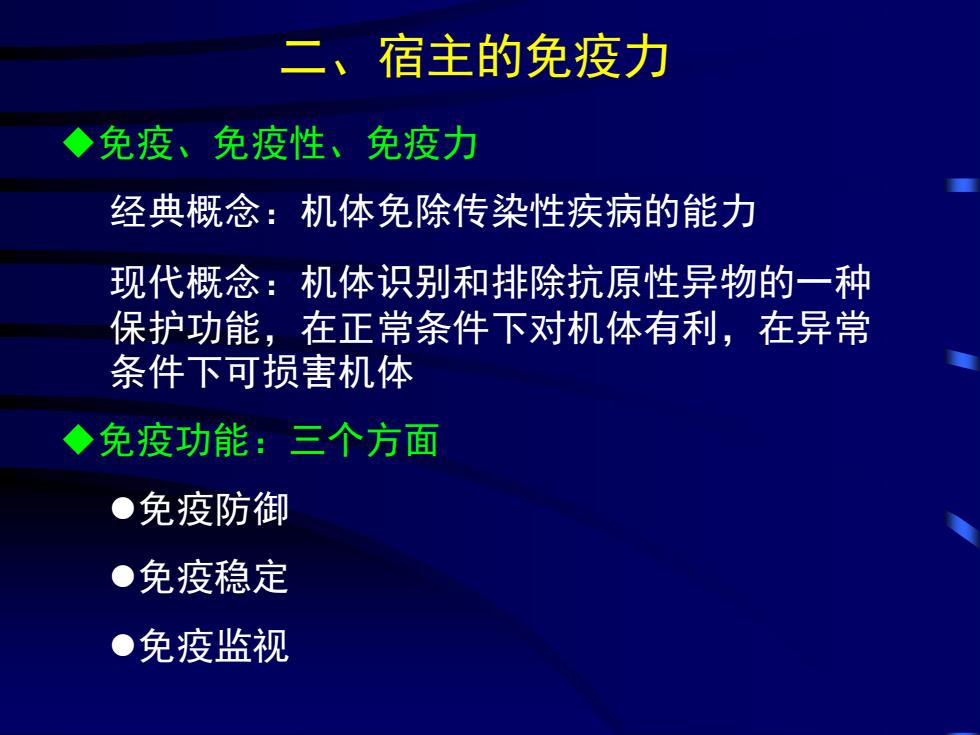 二、宿主的免疫力

◆免疫、免疫性、免疫力

经典概念：机体免除传染性疾病的能力

现代概念：机体识别和排除抗原性异物的一种保护功能，在正常条件下对机体有利，在异常条件下可损害机体

◆免疫功能：三个方面

●免疫防御

●免疫稳定

●免疫监视